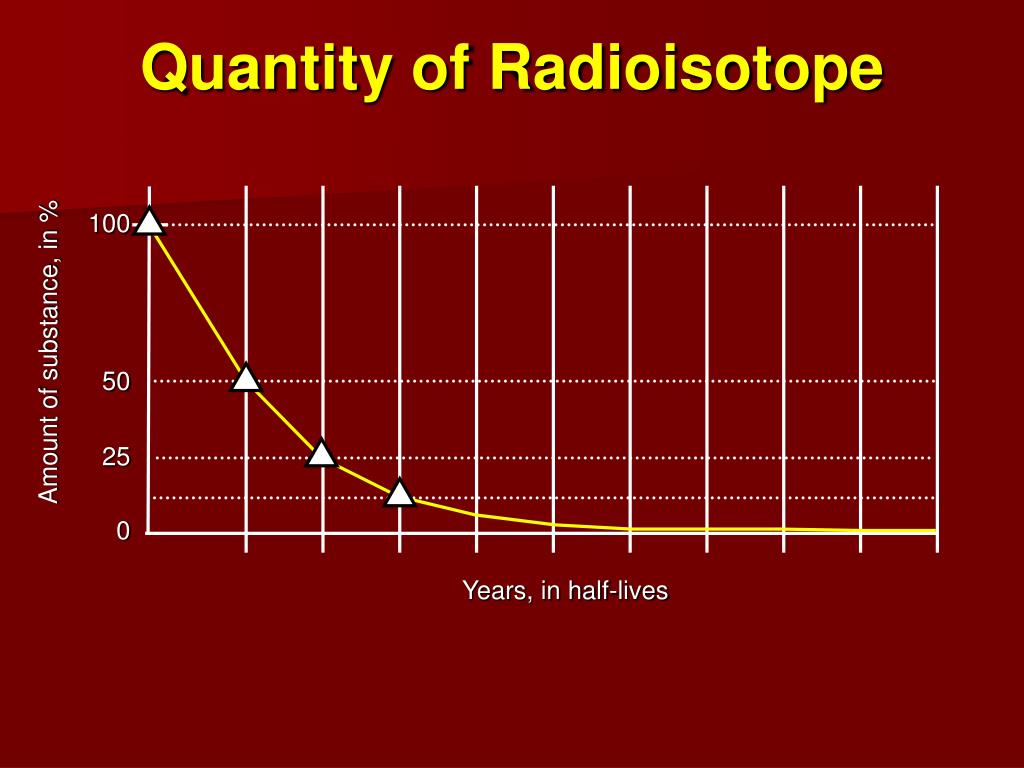 Quantity of Radioisotope

Amount of substance, in %

100

50

25

0

Years, in half-lives